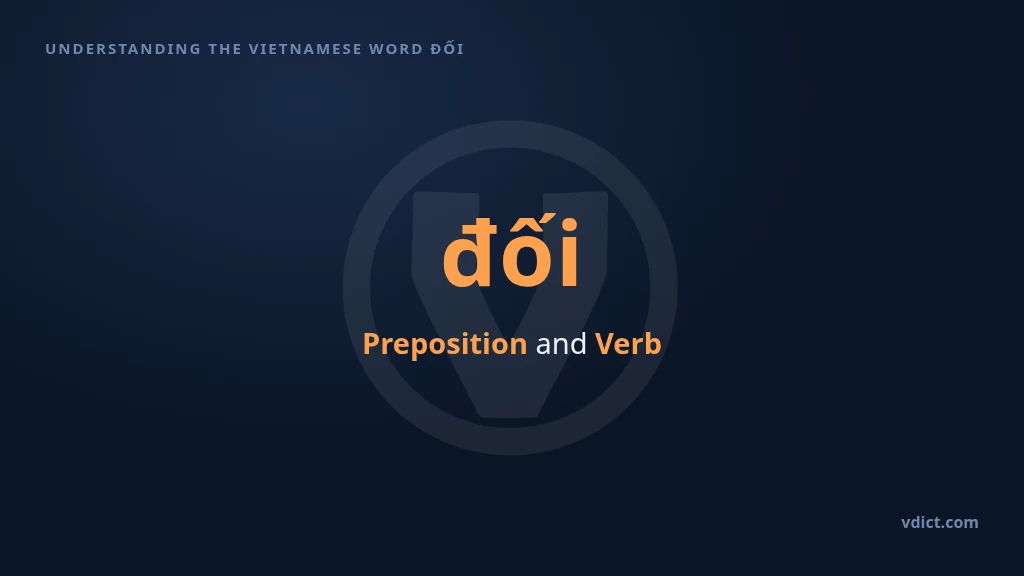 UNDERSTANDING THE VIETNAMESE WORD ĐỐI

đối

Preposition and Verb

vdict.com